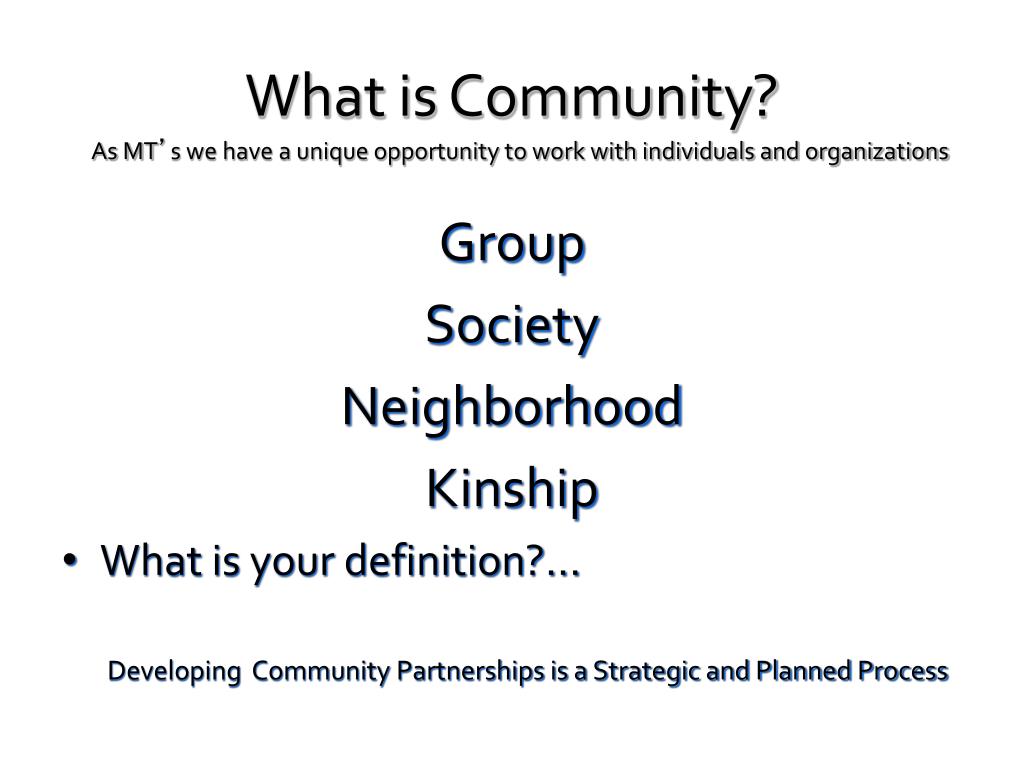 What is Community?

As MT’ s we have a unique opportunity to work with individuals and organizations

Group

Society

Neighborhood

Kinship

• What is your definition?...

Developing Community Partnerships is a Strategic and Planned Process